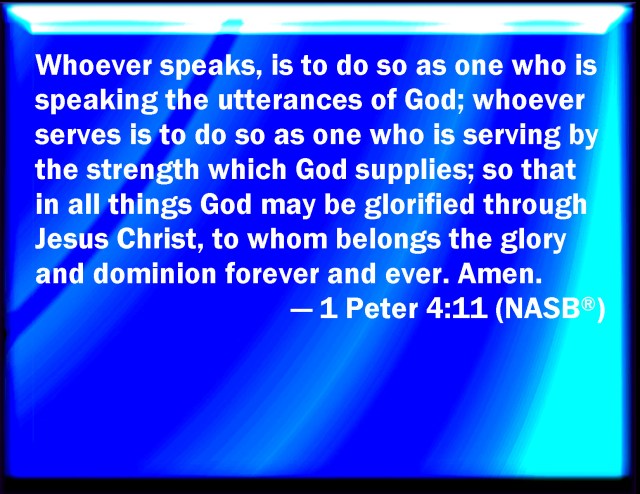 Whoever speaks, is to do so as one who is speaking the utterances of God; whoever serves is to do so as one who is serving by the strength which God supplies; so that in all things God may be glorified through Jesus Christ, to whom belongs the glory and dominion forever and ever. Amen.

— 1 Peter 4:11 (NASB®)